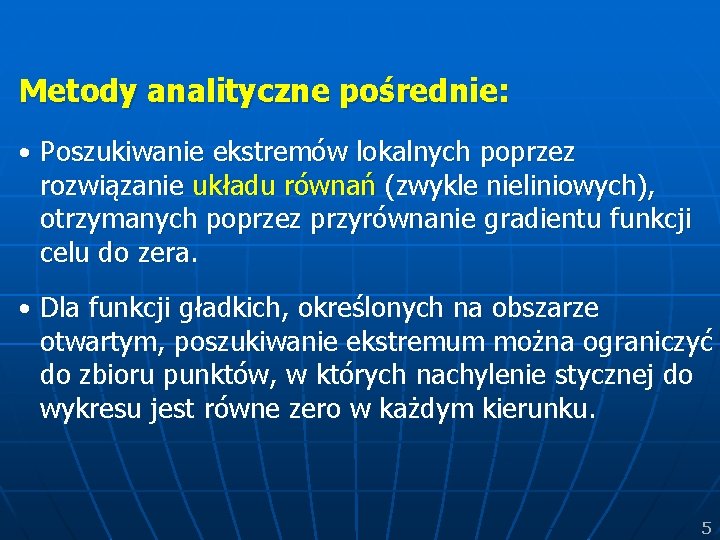 Metody analityczne pośrednie:

• Poszukiwanie ekstremów lokalnych poprzez rozwiązanie układu równań (zwykle nieliniowych), otrzymanych poprzez przyrównanie gradientu funkcji celu do zera.

• Dla funkcji gładkich, określonych na obszarze otwartym, poszukiwanie ekstremum można ograniczyć do zbioru punktów, w których nachylenie stycznej do wykresu jest równe zero w każdym kierunku.

5